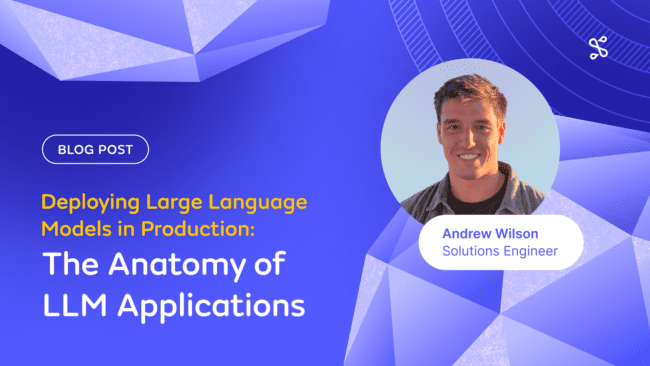 BLOG POST

Deploying Large Language Models in Production:

The Anatomy of LLM Applications

Andrew Wilson
Solutions Engineer